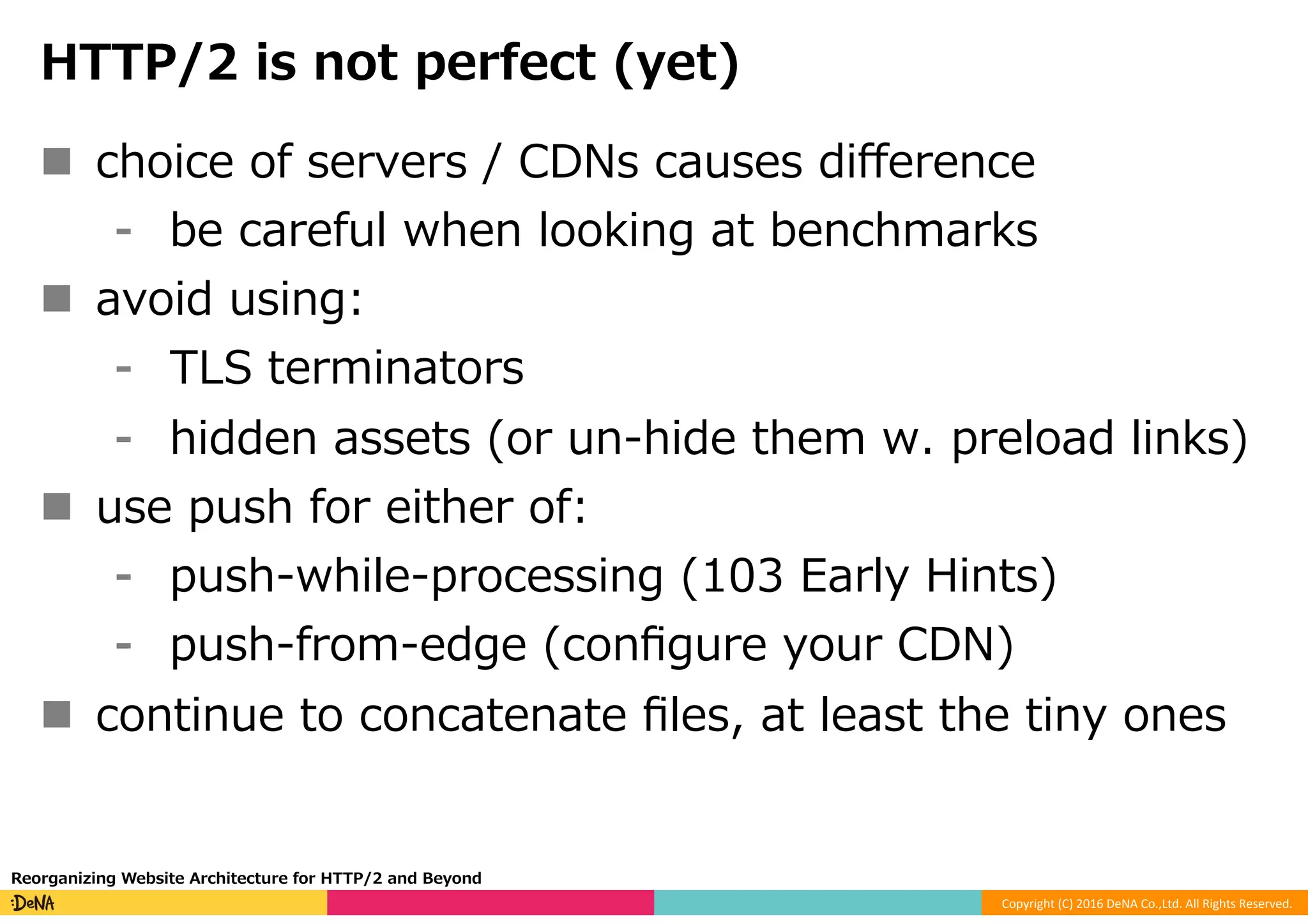 HTTP/2 is not perfect (yet)

■ choice of servers / CDNs causes difference
- be careful when looking at benchmarks

■ avoid using:
- TLS terminators
- hidden assets (or un-hide them w. preload links)

■ use push for either of:
- push-while-processing (103 Early Hints)
- push-from-edge (configure your CDN)

■ continue to concatenate files, at least the tiny ones

Reorganizing Website Architecture for HTTP/2 and Beyond

:DeNA

Copyright (C) 2016 DeNA Co.,Ltd. All Rights Reserved.